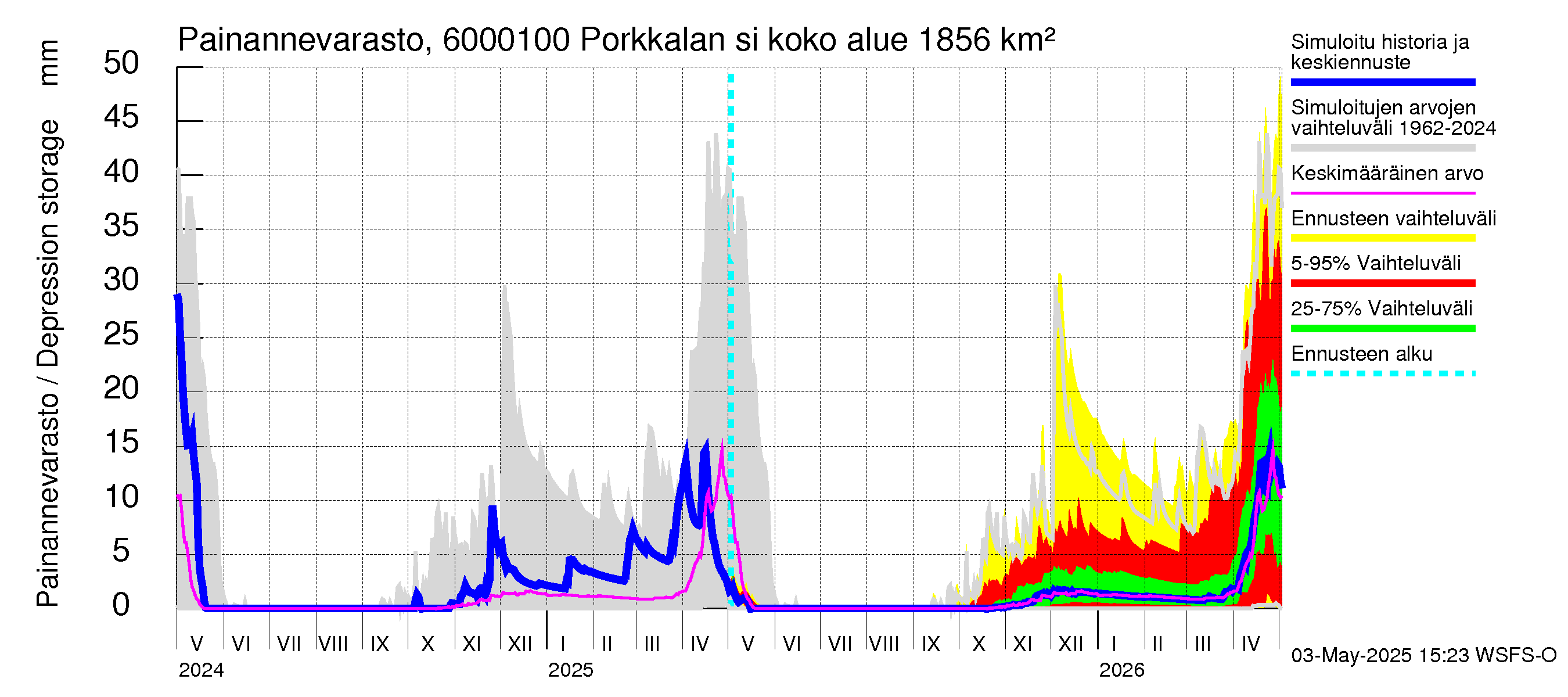 Painannevarasto, 6000100 Porkkalan si koko alue 1856 km²

Painannevarasto / Depression storage mm

50
45
40
35
30
25
20
15
10
5
0

V VI VII VIII IX X XI XII I II III IV V VI VII VIII IX X XI XII I II III IV

2024
2025
2026

Simuloitu historia ja keskiennuste

Simuloitujen arvojen vaihteluväli 1962-2024

Keskimääräinen arvo

Ennusteen vaihteluväli

5-95% Vaihteluväli

25-75% Vaihteluväli

Ennusteen alku

03-May-2025 15:23 WSFS-O